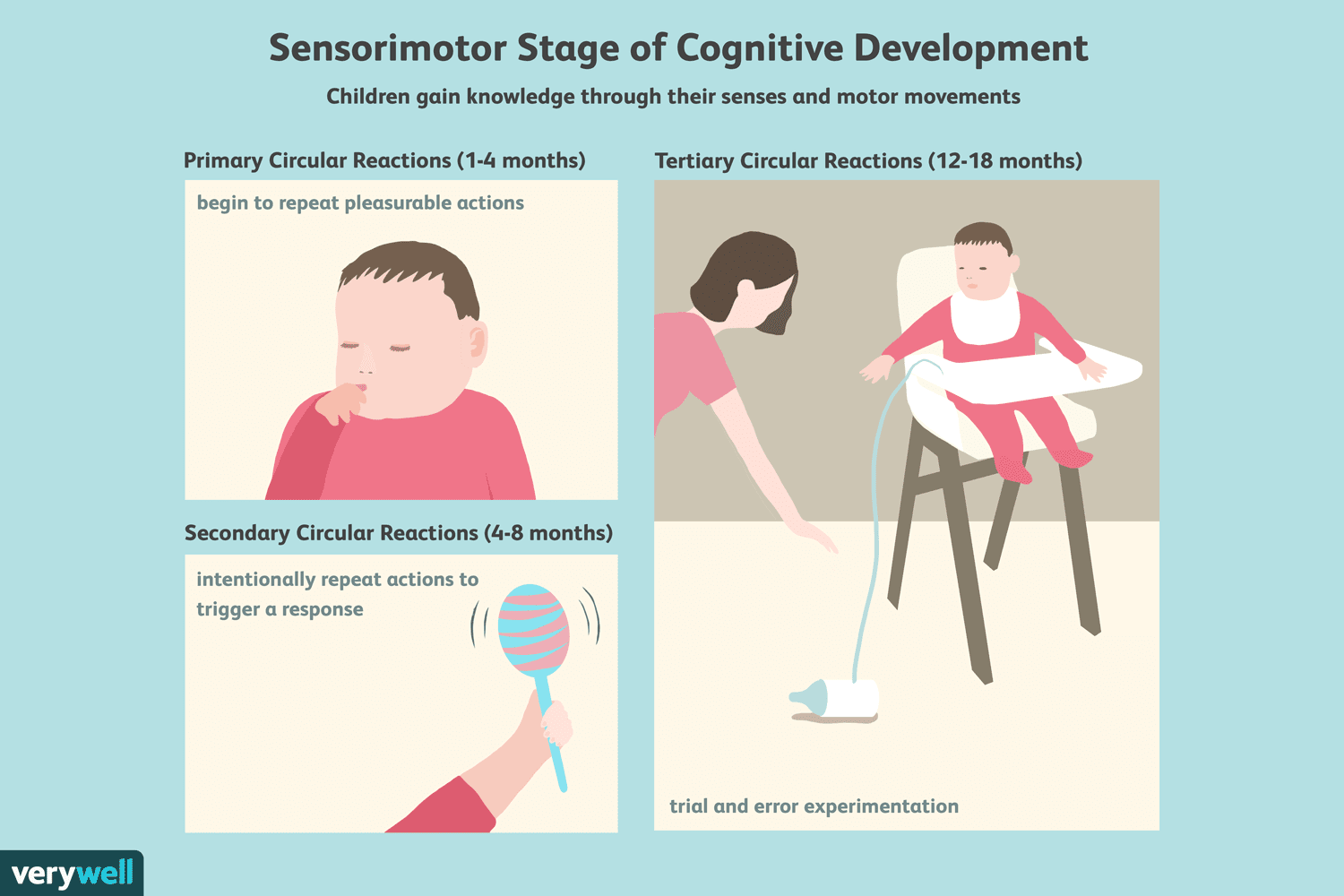 Sensorimotor Stage of Cognitive Development

Children gain knowledge through their senses and motor movements

Primary Circular Reactions (1-4 months)

begin to repeat pleasurable actions

Secondary Circular Reactions (4-8 months)

intentionally repeat actions to trigger a response

Tertiary Circular Reactions (12-18 months)

trial and error experimentation

verywell